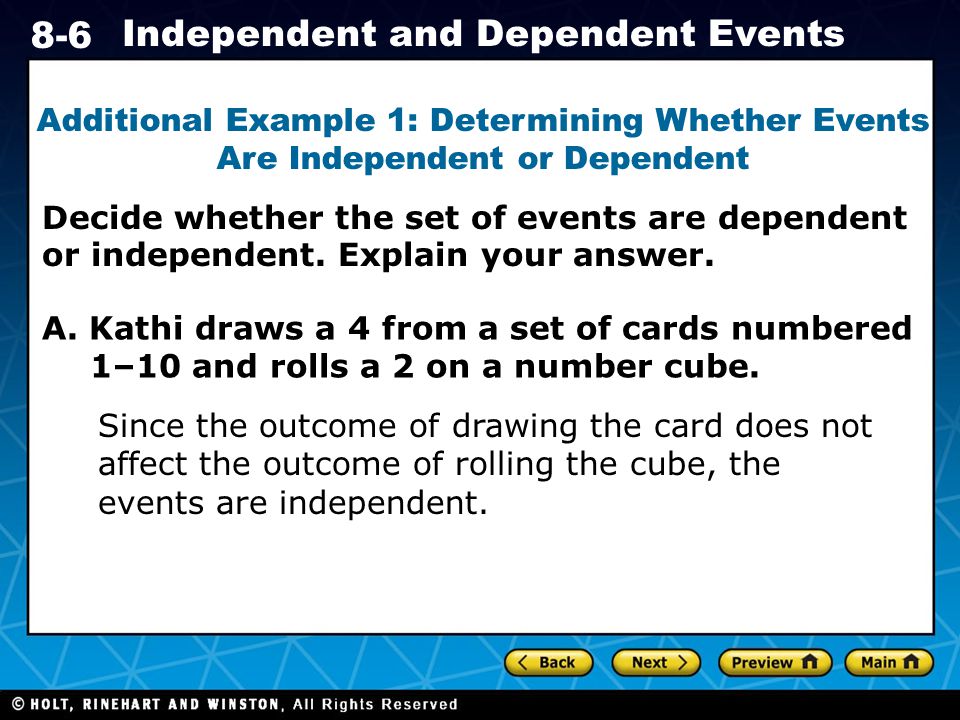 8-6 Independent and Dependent Events

Additional Example 1: Determining Whether Events Are Independent or Dependent

Decide whether the set of events are dependent or independent. Explain your answer.

A. Kathi draws a 4 from a set of cards numbered 1–10 and rolls a 2 on a number cube.

Since the outcome of drawing the card does not affect the outcome of rolling the cube, the events are independent.

Back Next Preview Main

© HOLT, RINEHART AND WINSTON, All Rights Reserved